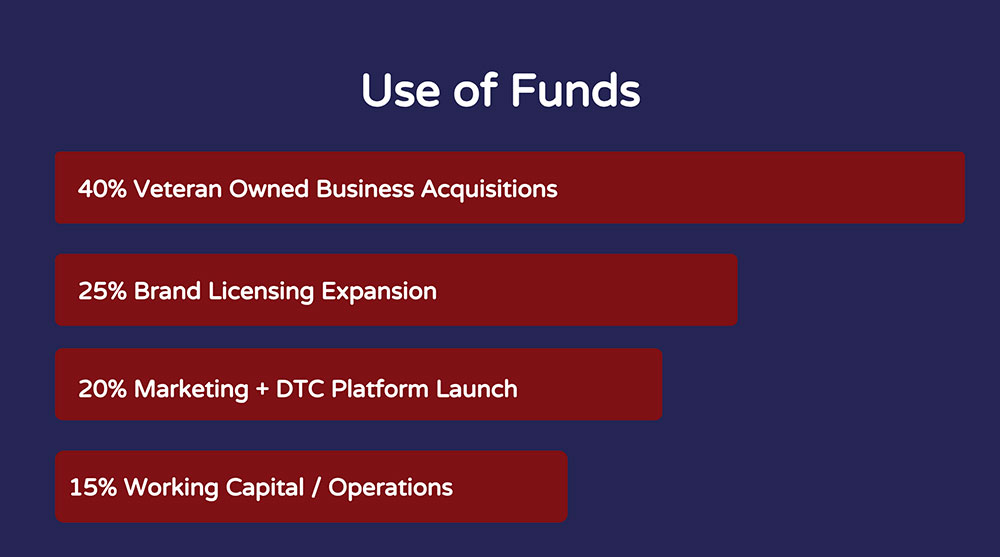 Use of Funds

40% Veteran Owned Business Acquisitions

25% Brand Licensing Expansion

20% Marketing + DTC Platform Launch

15% Working Capital / Operations